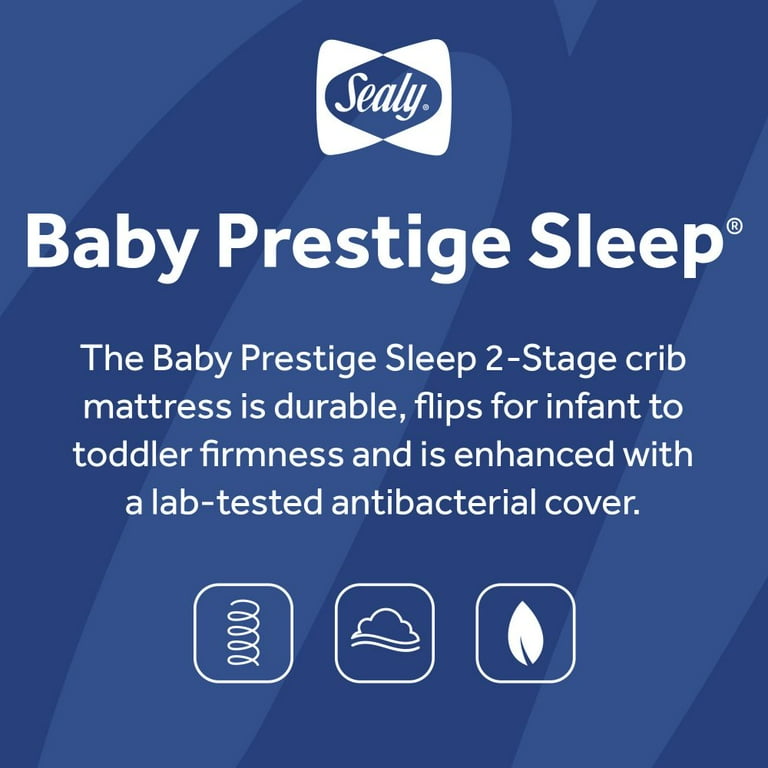 Sealy®

Baby Prestige Sleep®

The Baby Prestige Sleep 2-Stage crib mattress is durable, flips for infant to toddler firmness and is enhanced with a lab-tested antibacterial cover.